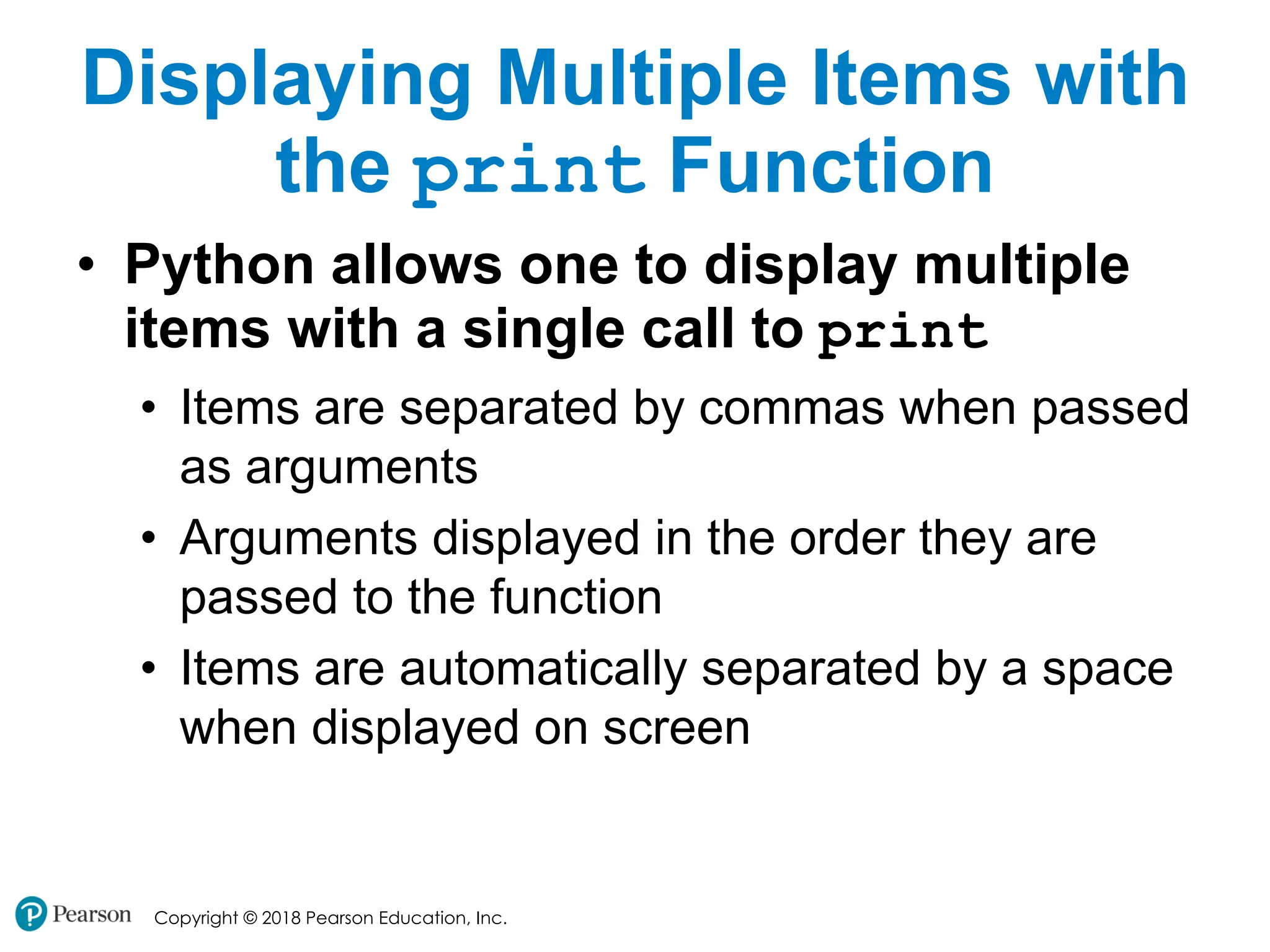 Displaying Multiple Items with the print Function

• Python allows one to display multiple items with a single call to print
  • Items are separated by commas when passed as arguments
  • Arguments displayed in the order they are passed to the function
  • Items are automatically separated by a space when displayed on screen

Pearson Copyright © 2018 Pearson Education, Inc.